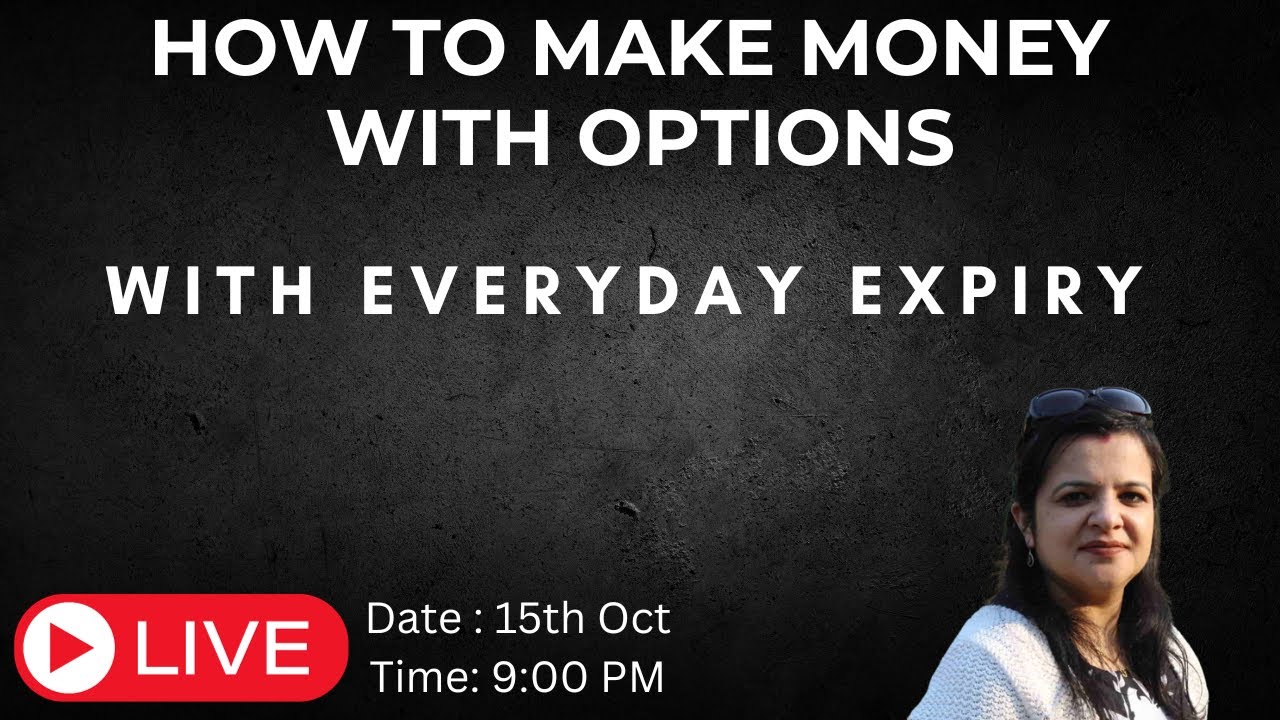 HOW TO MAKE MONEY WITH OPTIONS

WITH EVERYDAY EXPIRY

LIVE

Date : 15th Oct
Time: 9:00 PM